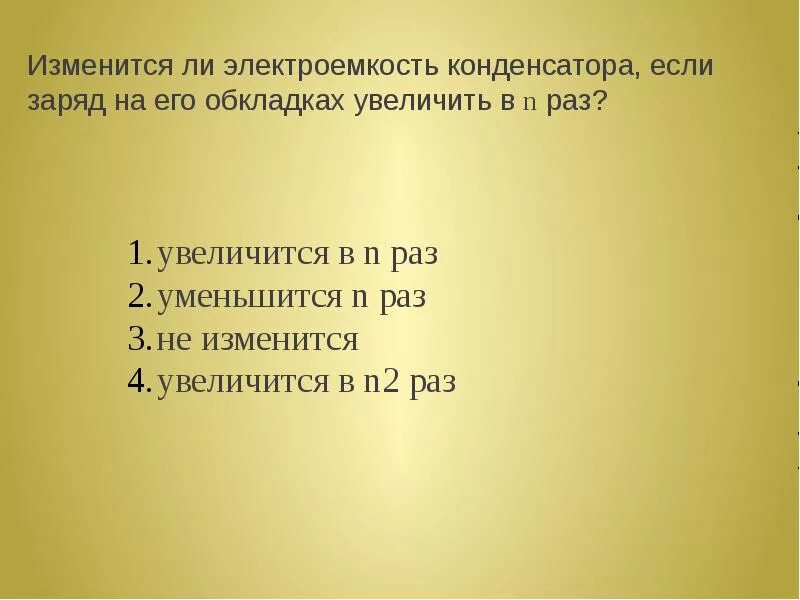 Изменится ли электроемкость конденсатора, если заряд на его обкладках увеличить в n раз?

1. увеличится в n раз
2. уменьшится n раз
3. не изменится
4. увеличится в n2 раз